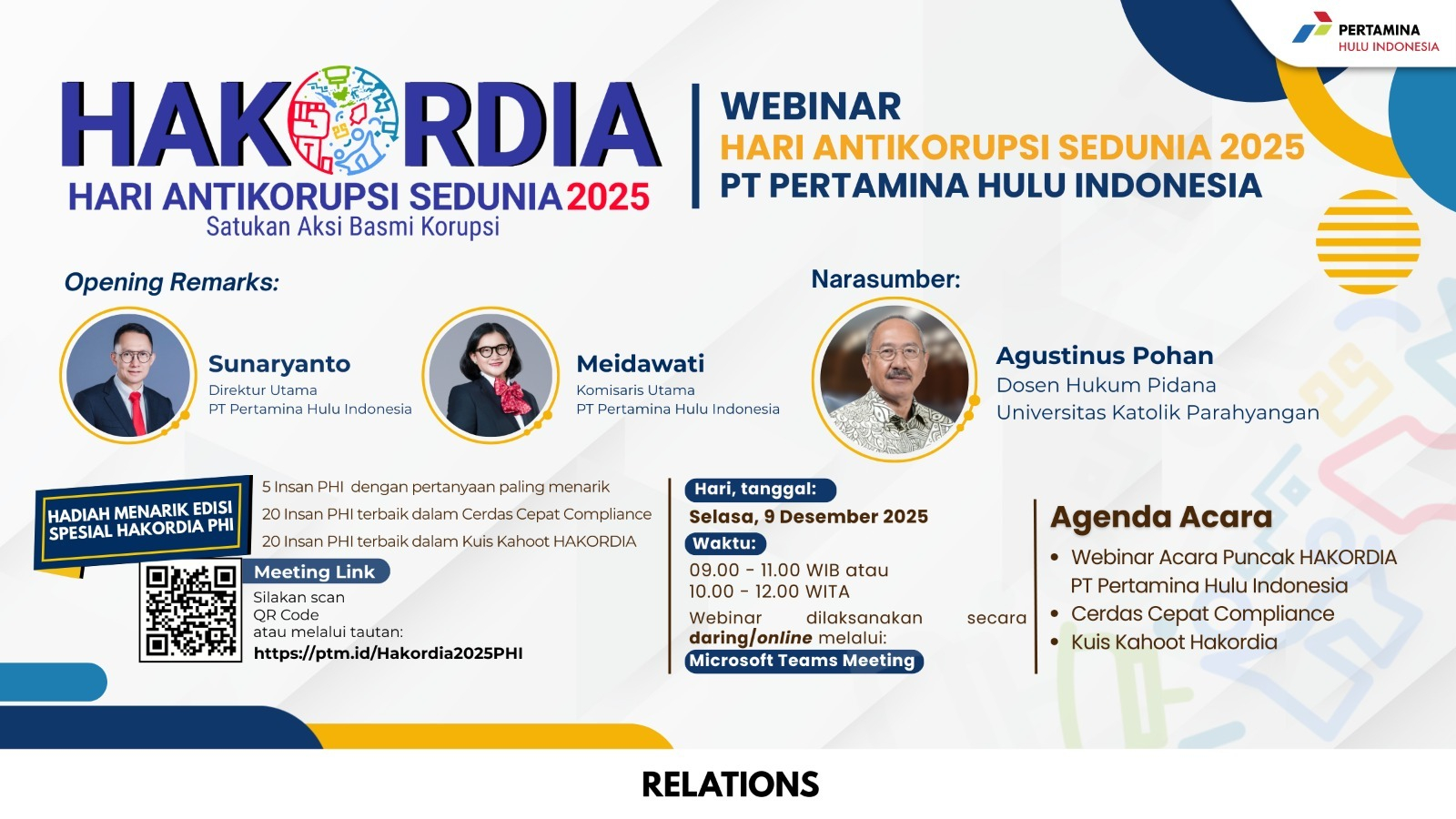 PERTAMINA
HULU INDONESIA

HAKORDIA
HARI ANTIKORUPSI SEDUNIA 2025
Satukan Aksi Basmi Korupsi

WEBINAR
HARI ANTIKORUPSI SEDUNIA 2025
PT PERTAMINA HULU INDONESIA

Opening Remarks:

Sunaryanto
Direktur Utama
PT Pertamina Hulu Indonesia

Meidawati
Komisaris Utama
PT Pertamina Hulu Indonesia

Narasumber:

Agustinus Pohan
Dosen Hukum Pidana
Universitas Katolik Parahyangan

HADIAH MENARIK EDISI SPESIAL HAKORDIA PHI

5 Insan PHI dengan pertanyaan paling menarik
20 Insan PHI terbaik dalam Cerdas Cepat Compliance
20 Insan PHI terbaik dalam Kuis Kahoot HAKORDIA

Meeting Link
Silakan scan QR Code atau melalui tautan:
https://ptm.id/Hakordia2025PHI

Hari, tanggal:
Selasa, 9 Desember 2025
Waktu:
09.00 - 11.00 WIB atau
10.00 - 12.00 WITA
Webinar dilaksanakan secara daring/online melalui:
Microsoft Teams Meeting

Agenda Acara
• Webinar Acara Puncak HAKORDIA PT Pertamina Hulu Indonesia
• Cerdas Cepat Compliance
• Kuis Kahoot Hakordia

RELATIONS